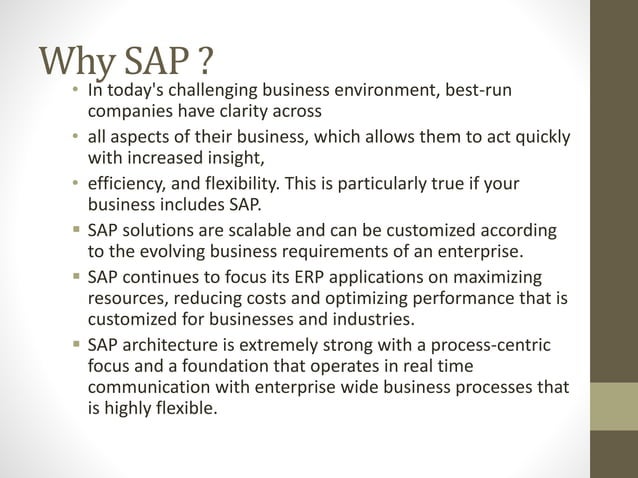 Why SAP ?

• In today's challenging business environment, best-run companies have clarity across

• all aspects of their business, which allows them to act quickly with increased insight,

• efficiency, and flexibility. This is particularly true if your business includes SAP.

▪ SAP solutions are scalable and can be customized according to the evolving business requirements of an enterprise.

▪ SAP continues to focus its ERP applications on maximizing resources, reducing costs and optimizing performance that is customized for businesses and industries.

▪ SAP architecture is extremely strong with a process-centric focus and a foundation that operates in real time communication with enterprise wide business processes that is highly flexible.